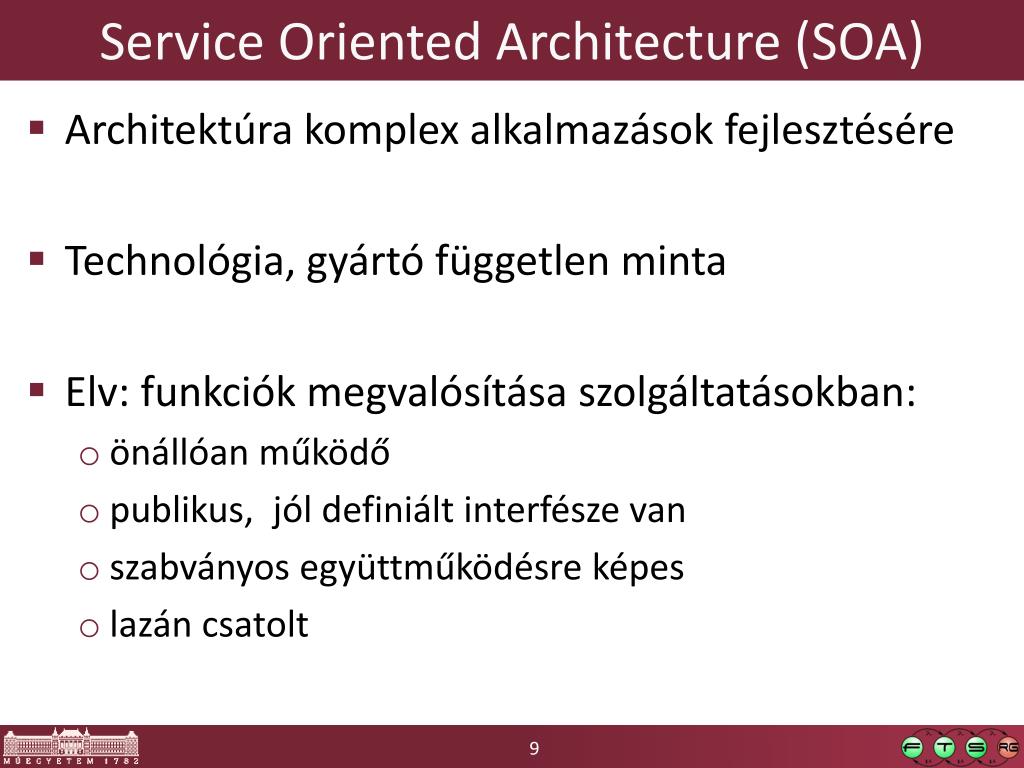 Service Oriented Architecture (SOA)

▪ Architektúra komplex alkalmazások fejlesztésére

▪ Technológia, gyártó független minta

▪ Elv: funkciók megvalósítása szolgáltatásokban:
o önállóan működő
o publikus, jól definiált interfésze van
o szabványos együttműködésre képes
o lazán csatolt

MŰEGYETEM 1782

9

F T S RG